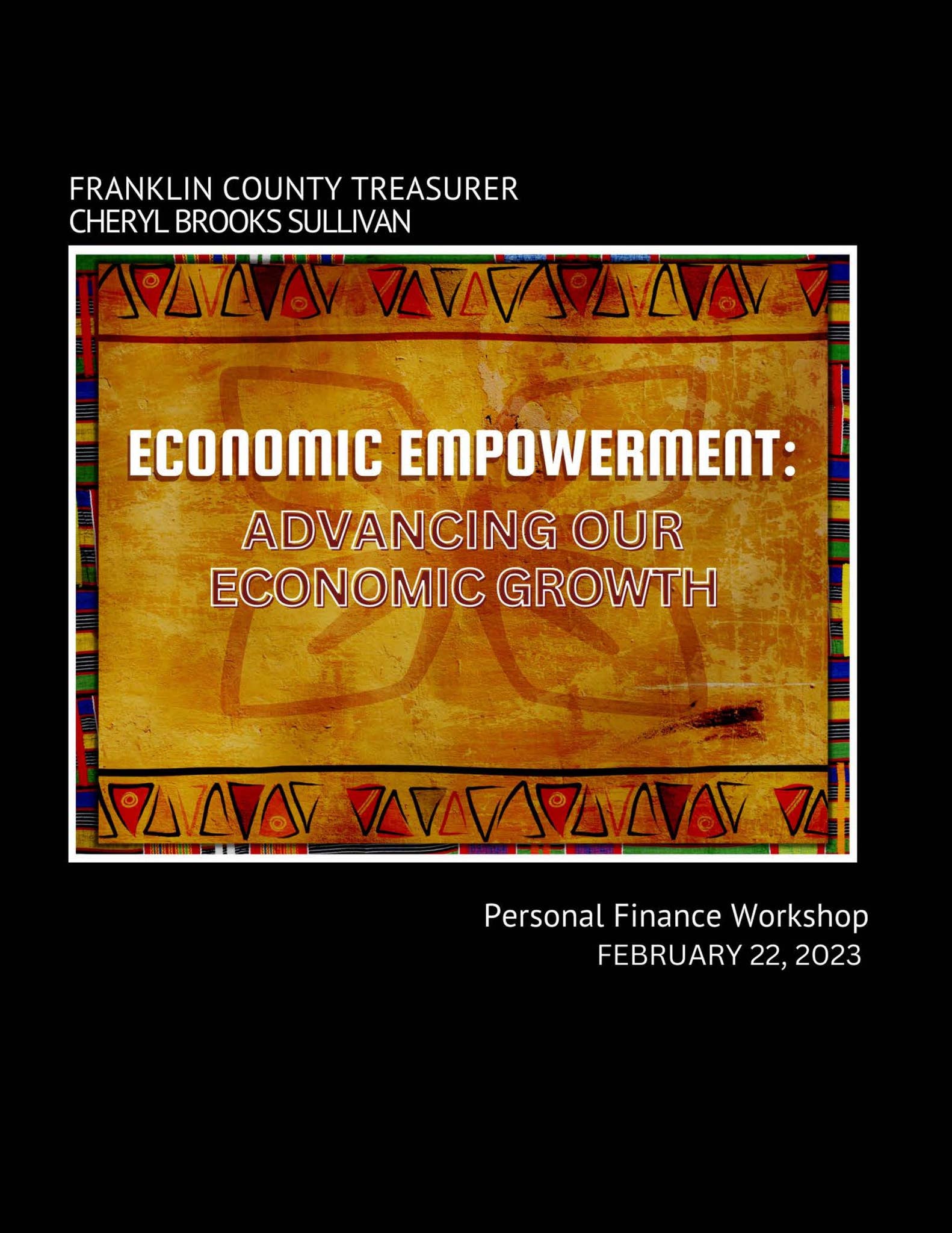 FRANKLIN COUNTY TREASURER
CHERYL BROOKS SULLIVAN

ECONOMIC EMPOWERMENT:
ADVANCING OUR ECONOMIC GROWTH

Personal Finance Workshop
FEBRUARY 22, 2023